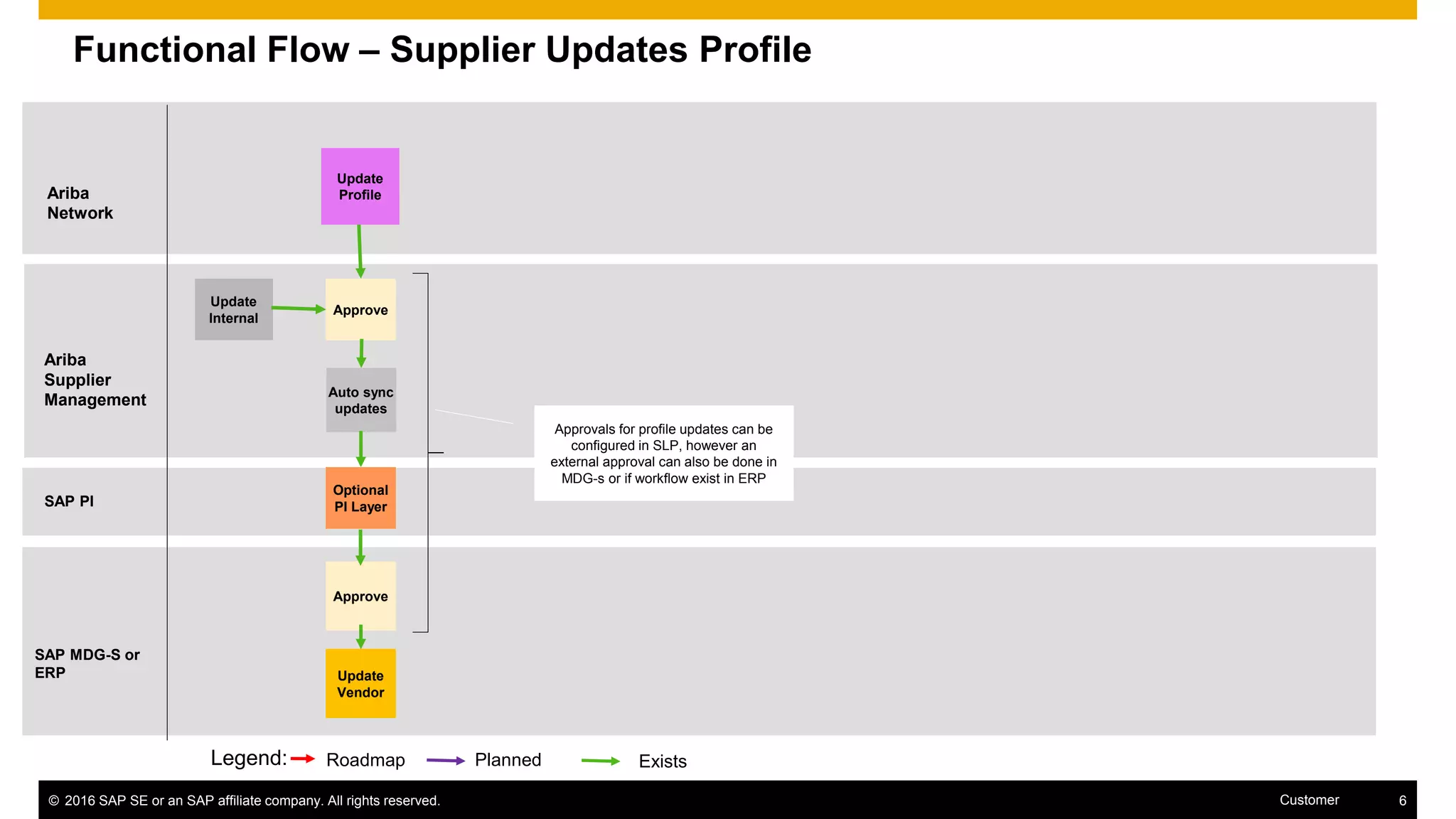 Functional Flow – Supplier Updates Profile

Ariba Network

Update Profile

Ariba Supplier Management

Update Internal

Approve

Auto sync updates

Approvals for profile updates can be configured in SLP, however an external approval can also be done in MDG-s or if workflow exist in ERP

SAP PI

Optional PI Layer

SAP MDG-S or ERP

Approve

Update Vendor

Legend: Roadmap Planned Exists

© 2016 SAP SE or an SAP affiliate company. All rights reserved.

Customer

6